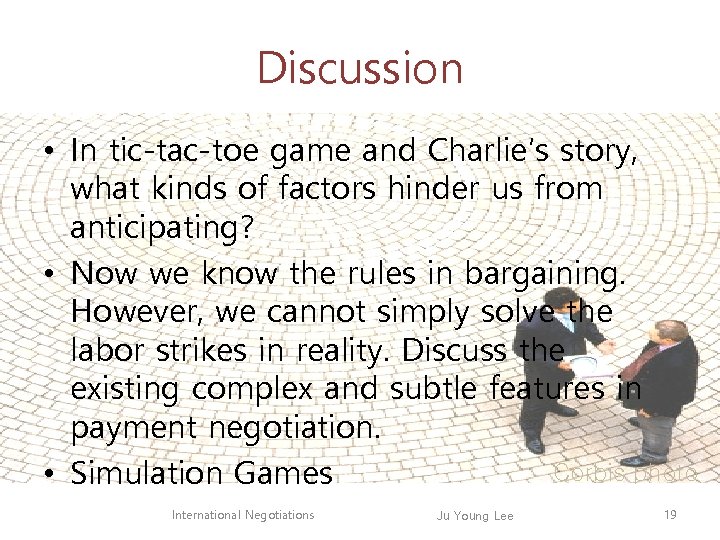 Discussion

• In tic-tac-toe game and Charlie's story, what kinds of factors hinder us from anticipating?

• Now we know the rules in bargaining. However, we cannot simply solve the labor strikes in reality. Discuss the existing complex and subtle features in payment negotiation.

• Simulation Games

Corbis photo

International Negotiations

Ju Young Lee

19